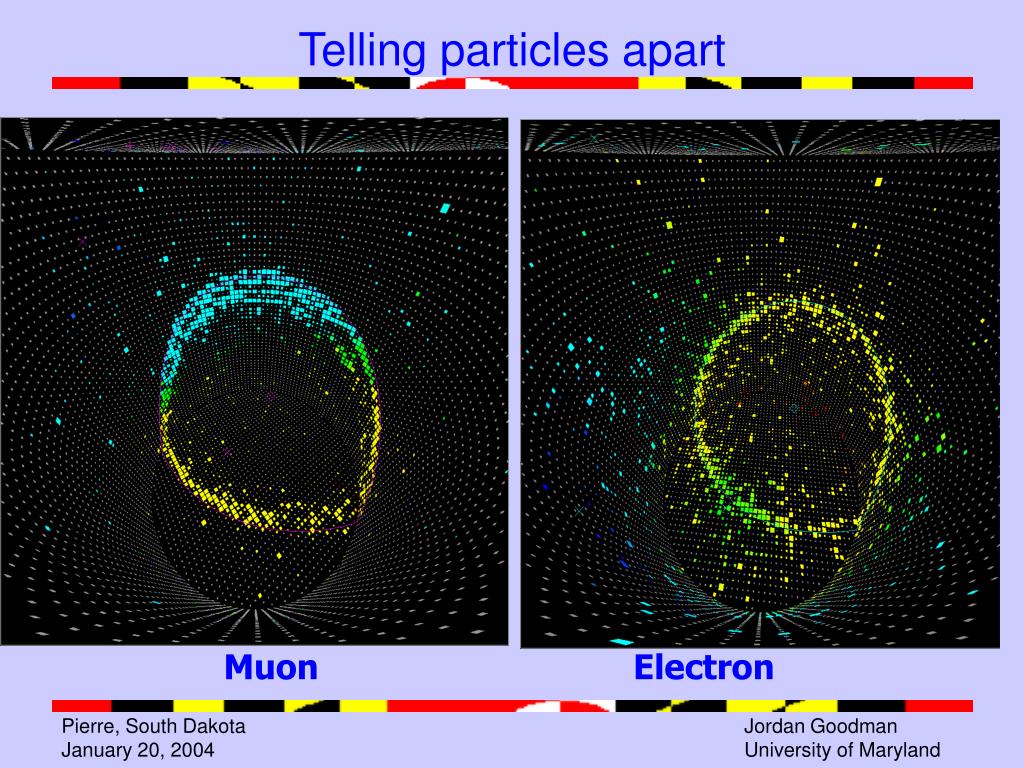 Telling particles apart

Muon

Electron

Pierre, South Dakota
January 20, 2004

Jordan Goodman
University of Maryland